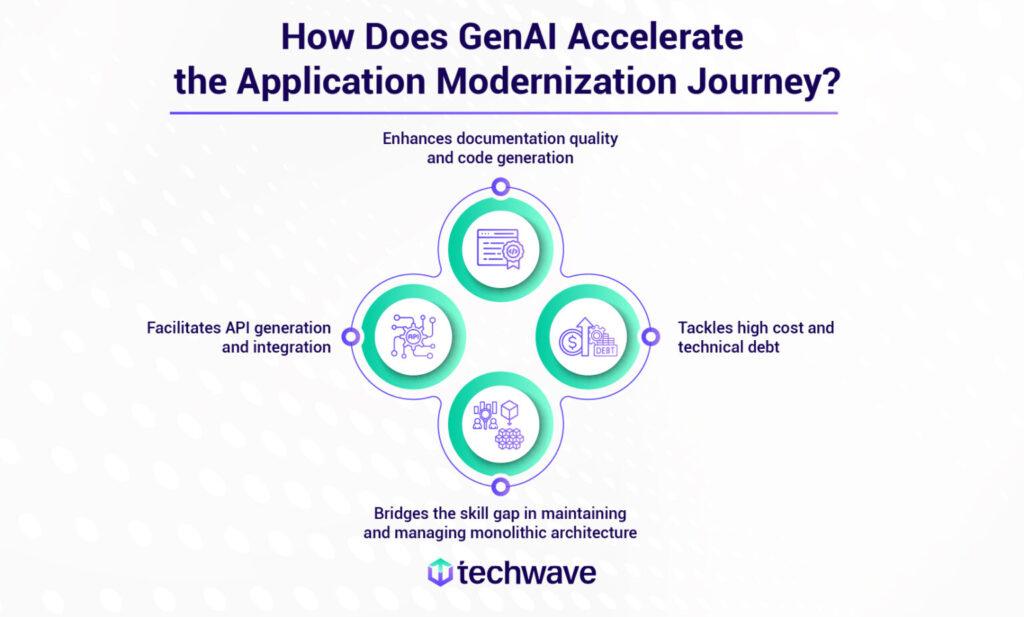 How Does GenAI Accelerate the Application Modernization Journey?

Enhances documentation quality and code generation

Facilitates API generation and integration

API

Tackles high cost and technical debt

DEBT

Bridges the skill gap in maintaining and managing monolithic architecture

techwave